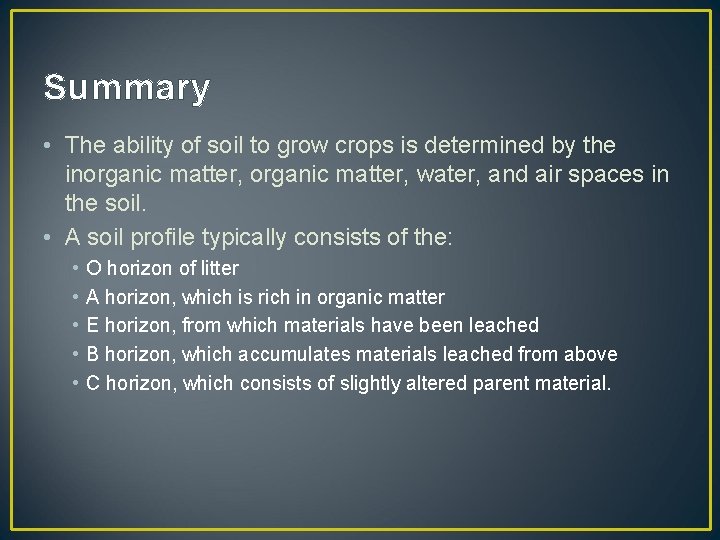 Summary

• The ability of soil to grow crops is determined by the inorganic matter, organic matter, water, and air spaces in the soil.
• A soil profile typically consists of the:
  • O horizon of litter
  • A horizon, which is rich in organic matter
  • E horizon, from which materials have been leached
  • B horizon, which accumulates materials leached from above
  • C horizon, which consists of slightly altered parent material.